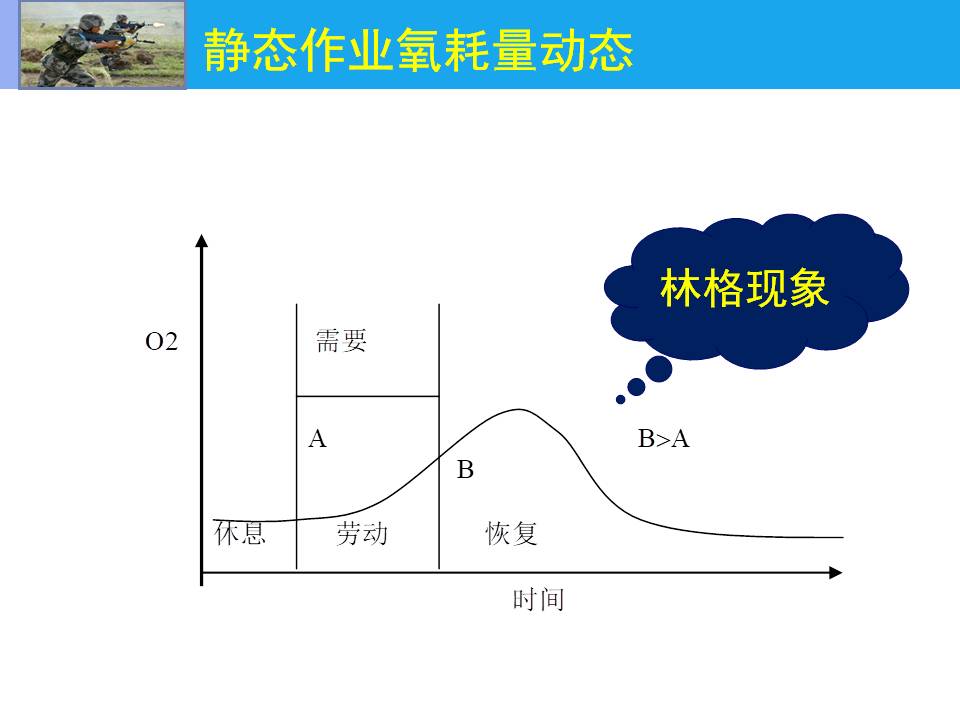 静态作业氧耗量动态

林格现象

O2

需要

A

B

B>A

休息

劳动

恢复

时间